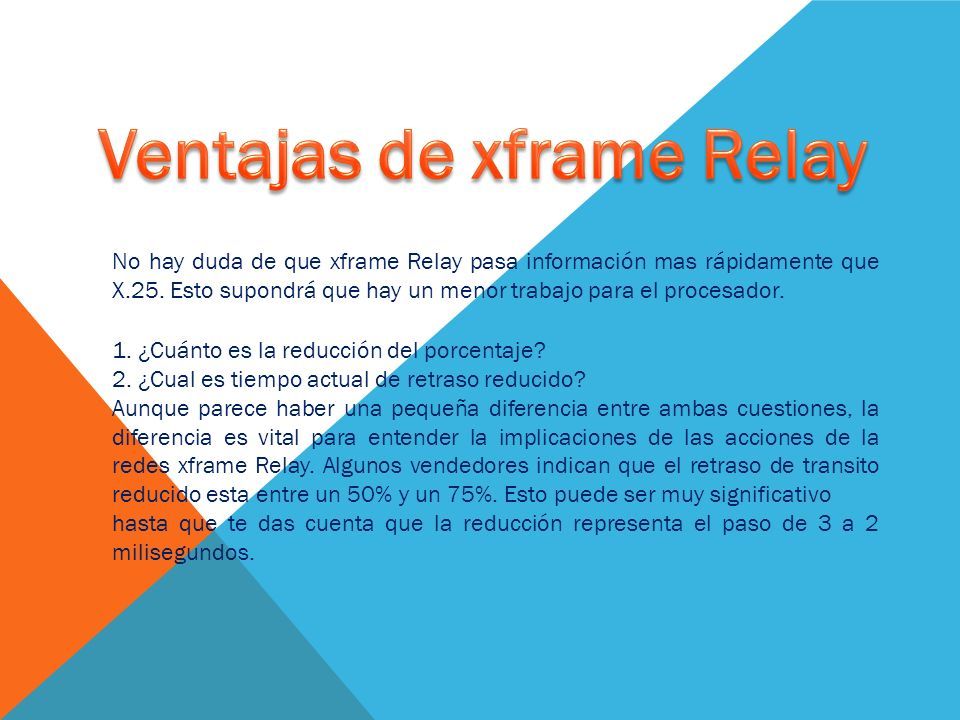 Ventajas de xframe Relay

No hay duda de que xframe Relay pasa información mas rápidamente que X.25. Esto supondrá que hay un menor trabajo para el procesador.

1. ¿Cuánto es la reducción del porcentaje?
2. ¿Cual es tiempo actual de retraso reducido?
Aunque parece haber una pequeña diferencia entre ambas cuestiones, la diferencia es vital para entender la implicaciones de las acciones de la redes xframe Relay. Algunos vendedores indican que el retraso de transito reducido esta entre un 50% y un 75%. Esto puede ser muy significativo
hasta que te das cuenta que la reducción representa el paso de 3 a 2 milisegundos.